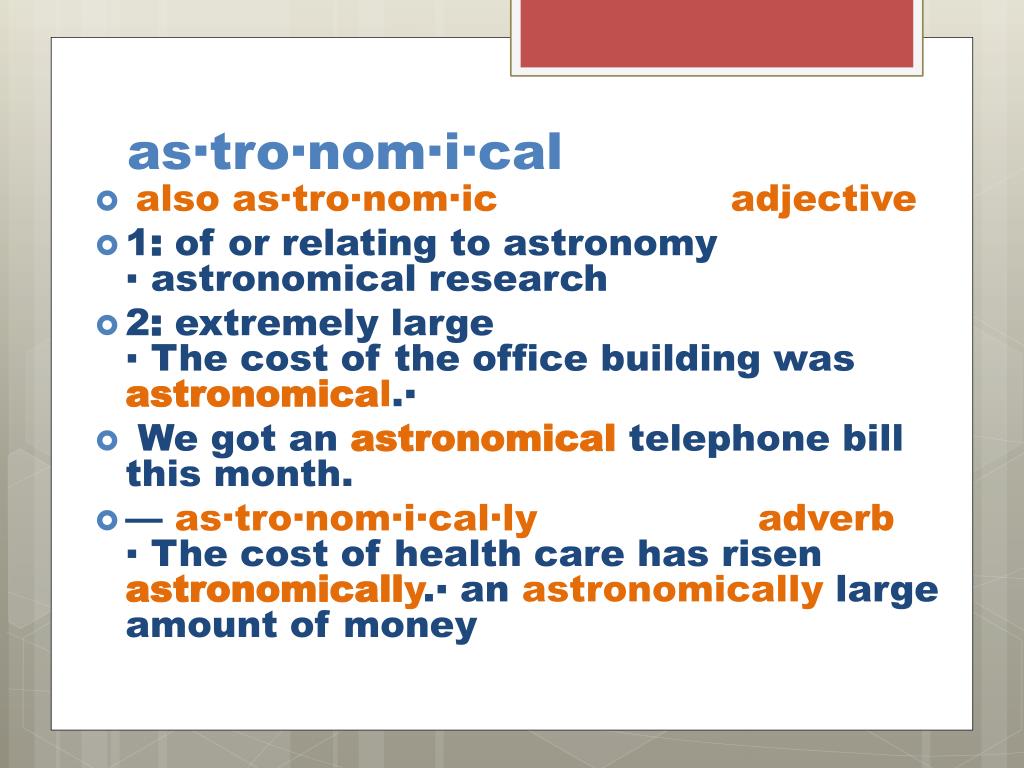 as·tro·nom·i·cal

also as·tro·nom·ic adjective

1: of or relating to astronomy
▪ astronomical research

2: extremely large
▪ The cost of the office building was astronomical.▪

We got an astronomical telephone bill this month.

— as·tro·nom·i·cal·ly adverb
▪ The cost of health care has risen astronomically.▪ an astronomically large amount of money